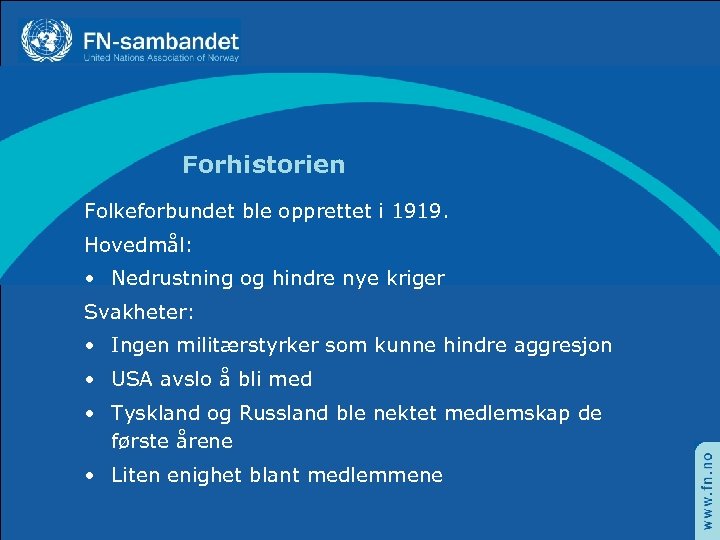 FN-sambandet
United Nations Association of Norway

Forhistorien

Folkeforbundet ble opprettet i 1919.

Hovedmål:

• Nedrustning og hindre nye kriger

Svakheter:

• Ingen militærstyrker som kunne hindre aggresjon
• USA avslo å bli med
• Tyskland og Russland ble nektet medlemskap de første årene
• Liten enighet blant medlemmene

www.fn.no